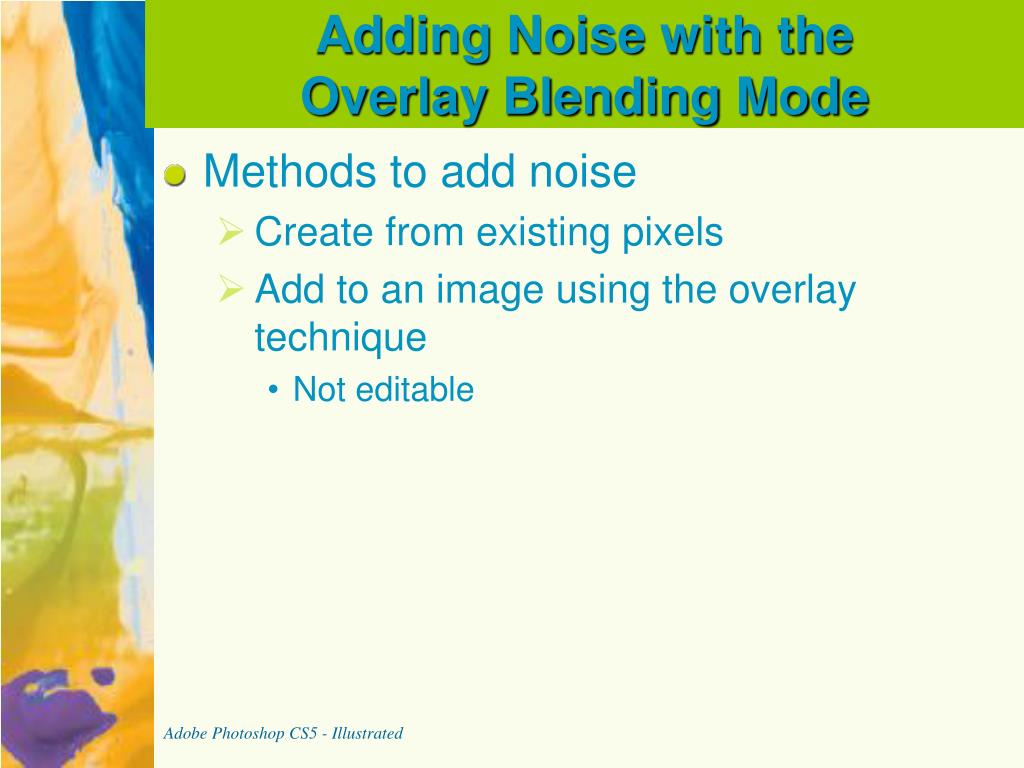 Adding Noise with the Overlay Blending Mode

Methods to add noise
Create from existing pixels
Add to an image using the overlay technique
• Not editable

Adobe Photoshop CS5 - Illustrated